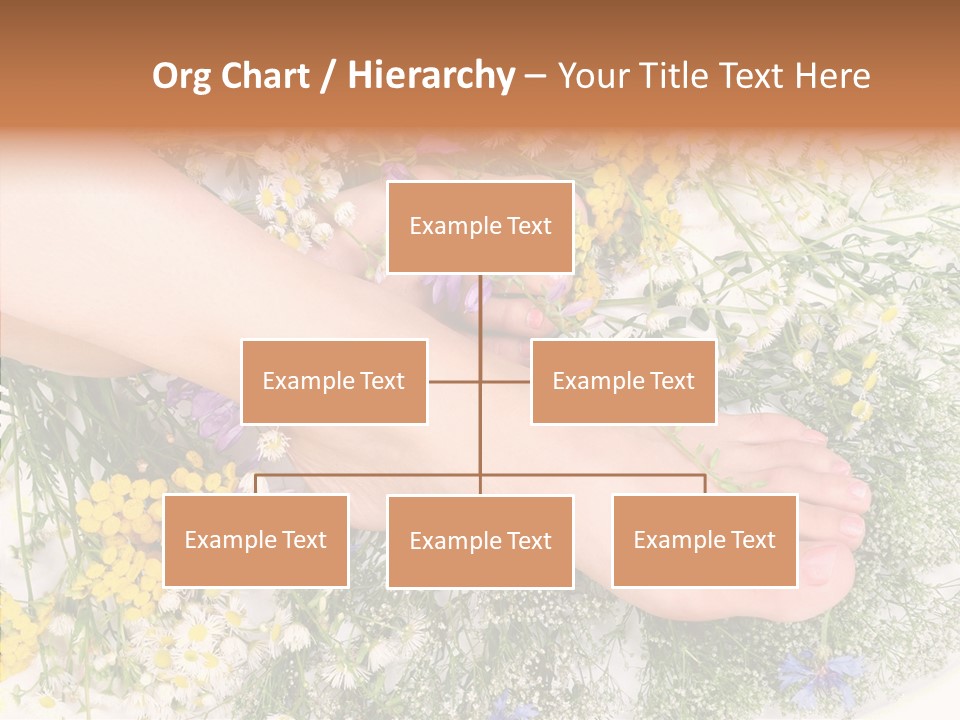 Org Chart / Hierarchy – Your Title Text Here

Example Text

Example Text

Example Text

Example Text

Example Text

Example Text